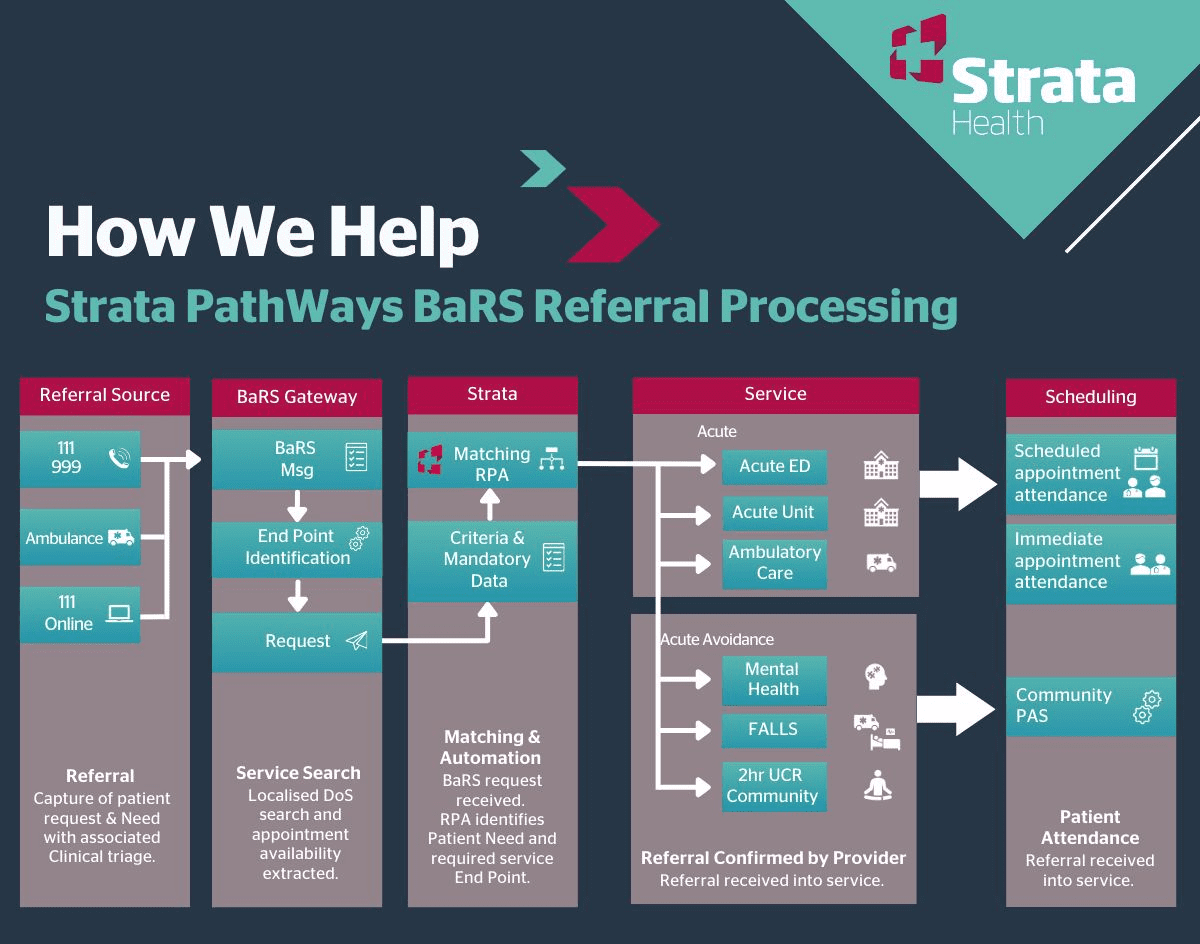 Strata Health

How We Help

Strata PathWays BaRS Referral Processing

Referral Source

111
999

Ambulance

111
Online

Referral
Capture of patient request & Need with associated Clinical triage.

BaRS Gateway

BaRS
Msg

End Point Identification

Request

Service Search
Localised DoS search and appointment availability extracted.

Strata

Matching RPA

Criteria & Mandatory Data

Matching & Automation
BaRS request received.
RPA identifies Patient Need and required service End Point.

Service

Acute

Acute ED

Acute Unit

Ambulatory Care

Acute Avoidance

Mental Health

FALLS

2hr UCR Community

Referral Confirmed by Provider
Referral received into service.

Scheduling

Scheduled appointment attendance

Immediate appointment attendance

Community PAS

Patient Attendance
Referral received into service.